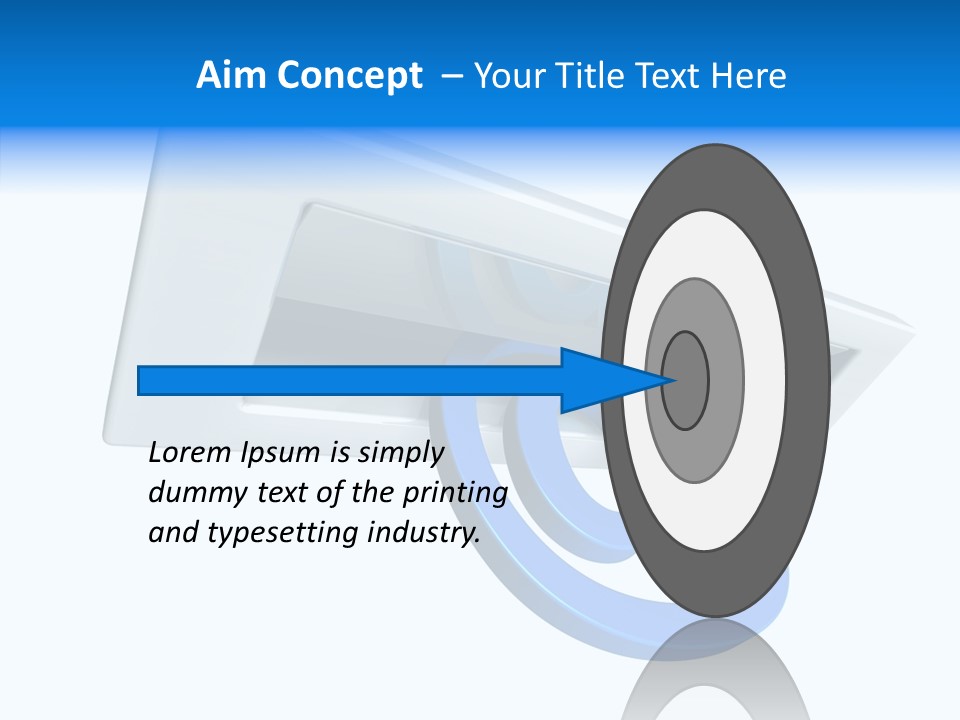 Aim Concept – Your Title Text Here

Lorem Ipsum is simply dummy text of the printing and typesetting industry.